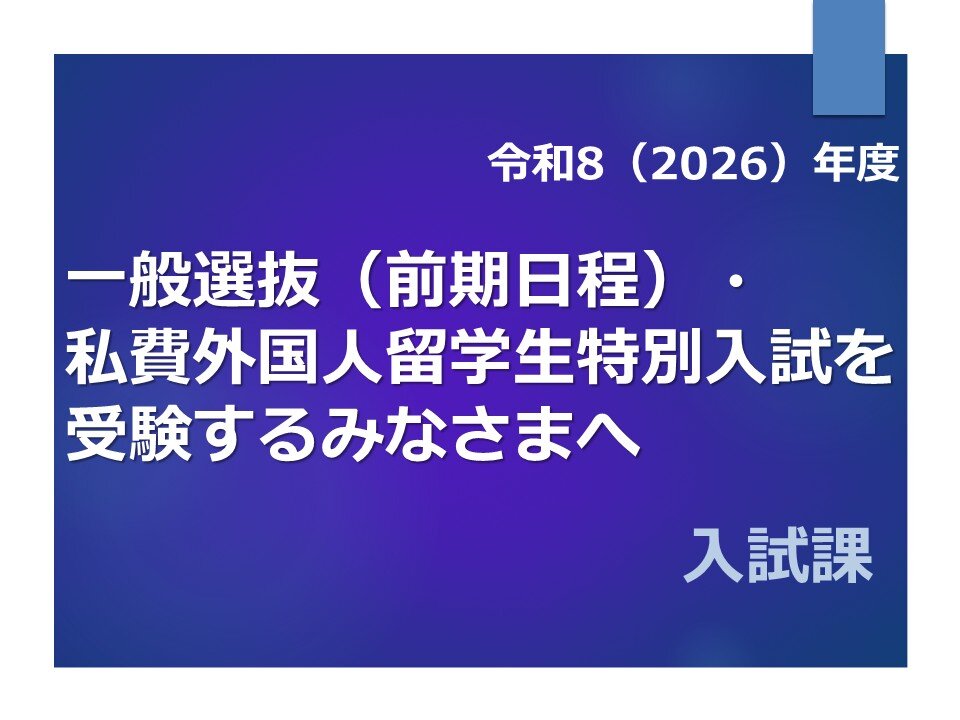 令和8（2026）年度

一般選抜（前期日程）・
私費外国人留学生特別入試を
受験するみなさまへ

入試課